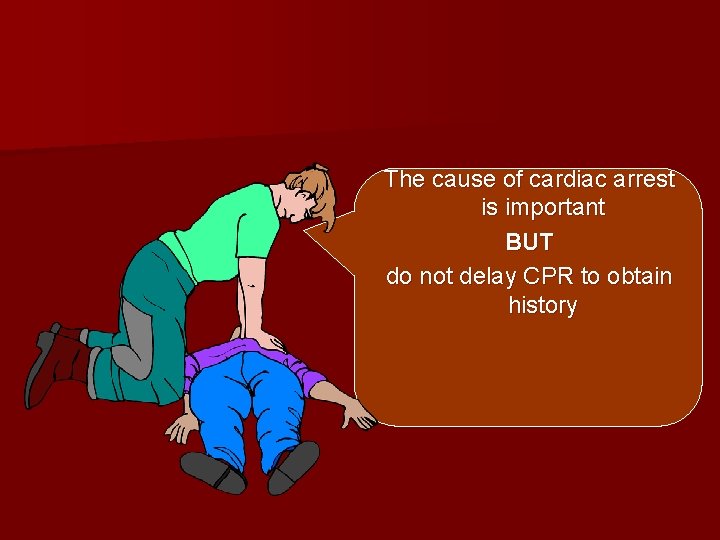 The cause of cardiac arrest is important

BUT

do not delay CPR to obtain history